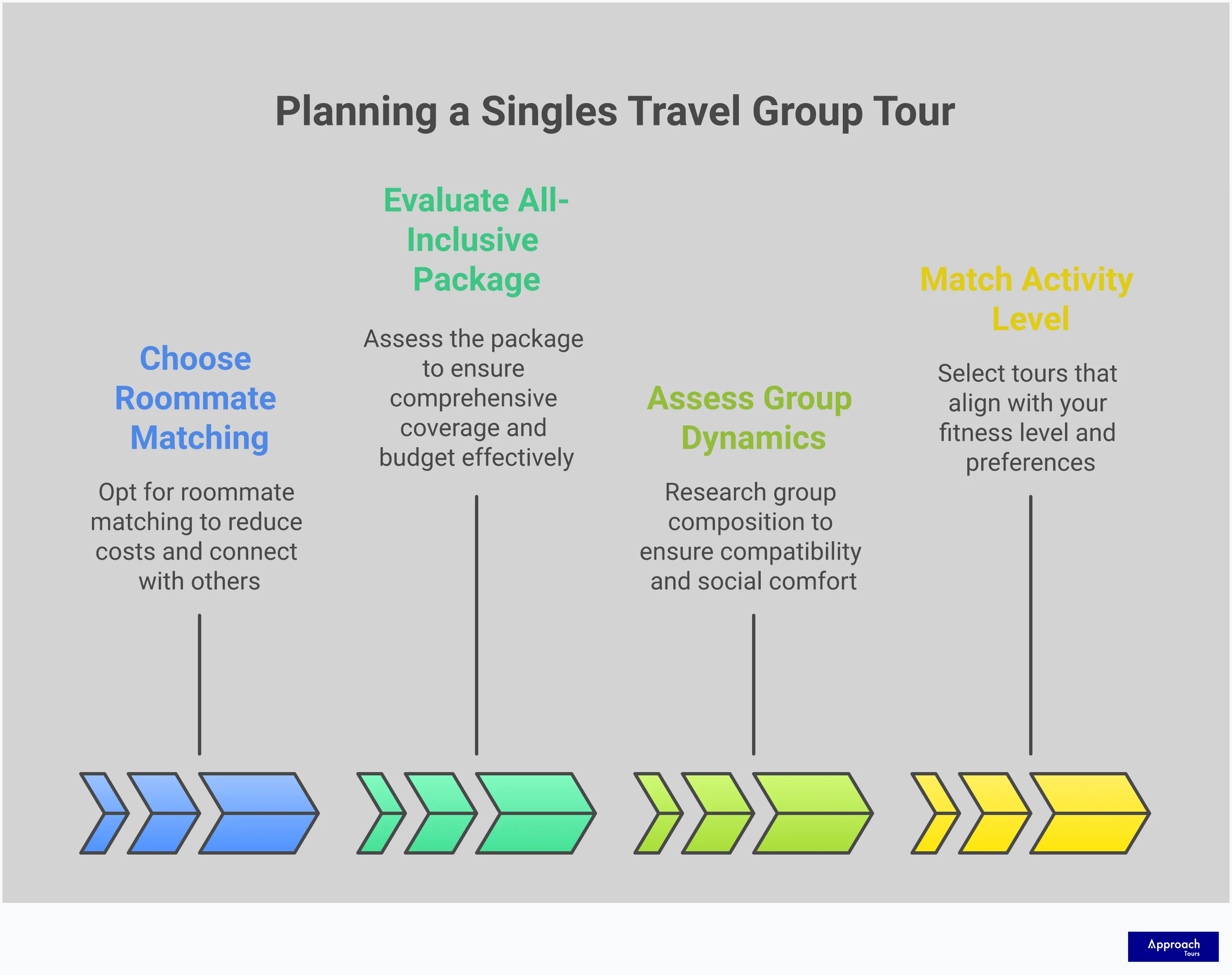 Planning a Singles Travel Group Tour

Choose Roommate Matching

Opt for roommate matching to reduce costs and connect with others

Evaluate All-Inclusive Package

Assess the package to ensure comprehensive coverage and budget effectively

Assess Group Dynamics

Research group composition to ensure compatibility and social comfort

Match Activity Level

Select tours that align with your fitness level and preferences

Approach Tours